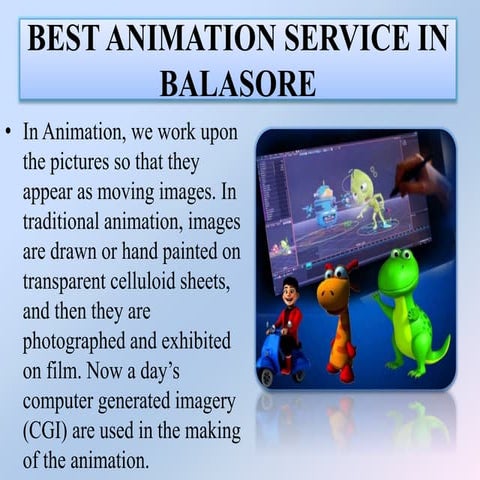 BEST ANIMATION SERVICE IN BALASORE

• In Animation, we work upon the pictures so that they appear as moving images. In traditional animation, images are drawn or hand painted on transparent celluloid sheets, and then they are photographed and exhibited on film. Now a day's computer generated imagery (CGI) are used in the making of the animation.